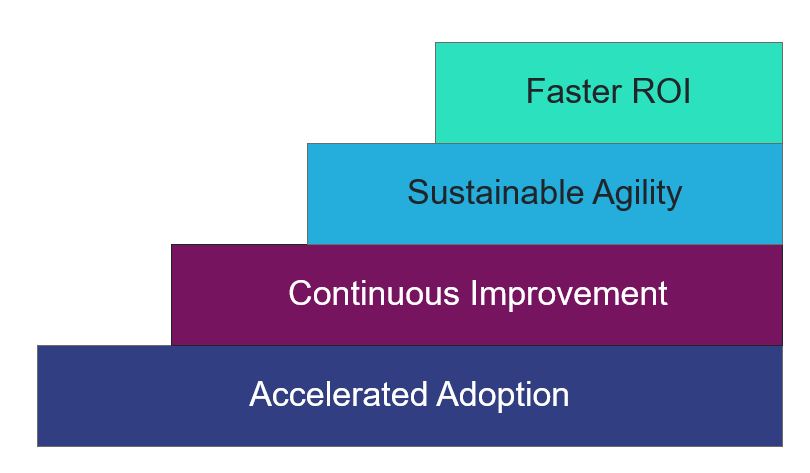 Faster ROI

Sustainable Agility

Continuous Improvement

Accelerated Adoption